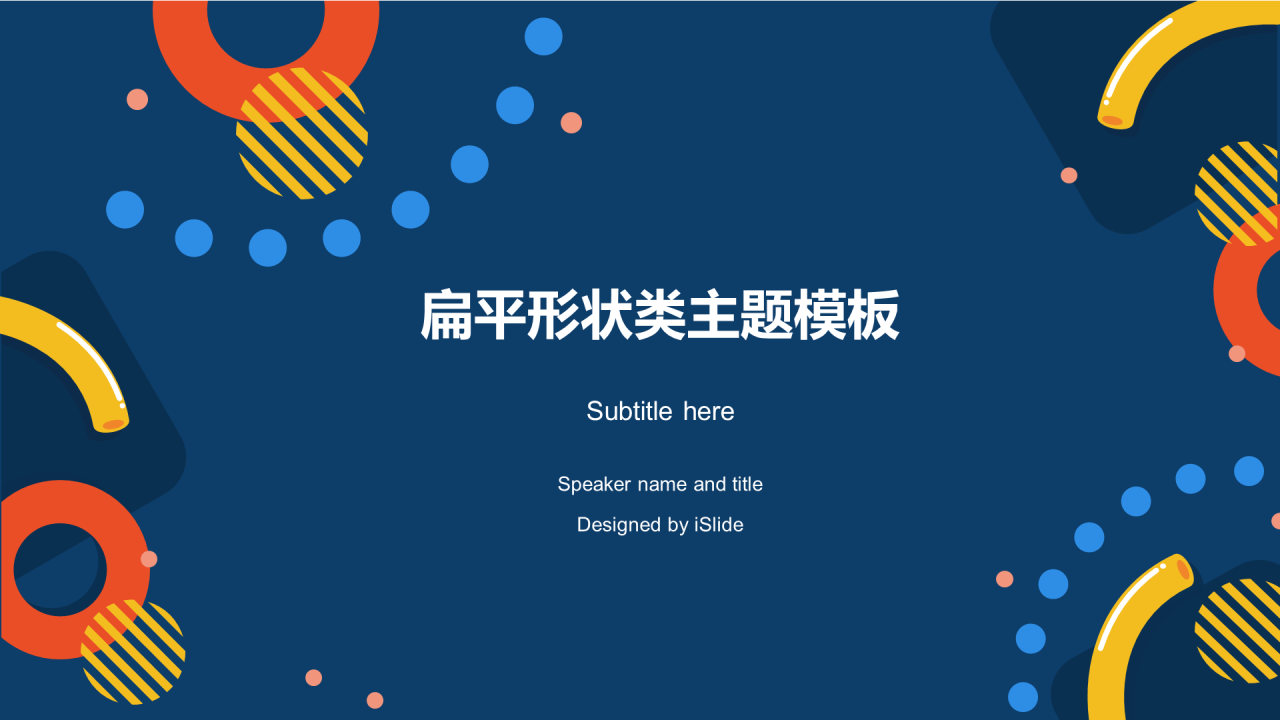 扁平形状类主题模板

Subtitle here

Speaker name and title

Designed by iSlide